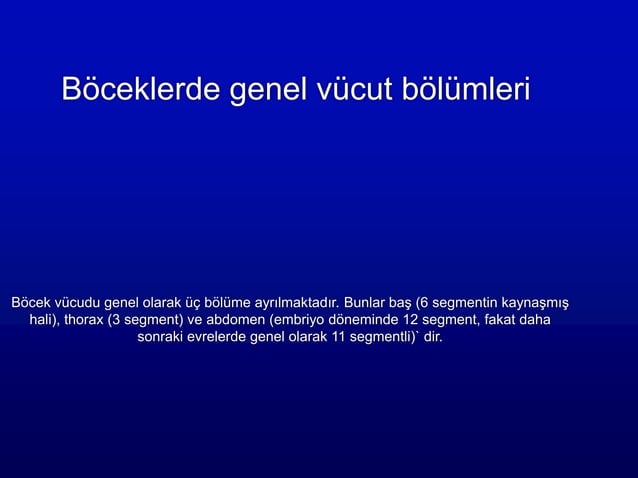 Böceklerde genel vücut bölümleri

Böcek vücudu genel olarak üç bölüme ayrılmaktadır. Bunlar baş (6 segmentin kaynaşmış hali), thorax (3 segment) ve abdomen (embriyo döneminde 12 segment, fakat daha sonraki evrelerde genel olarak 11 segmentli)` dir.